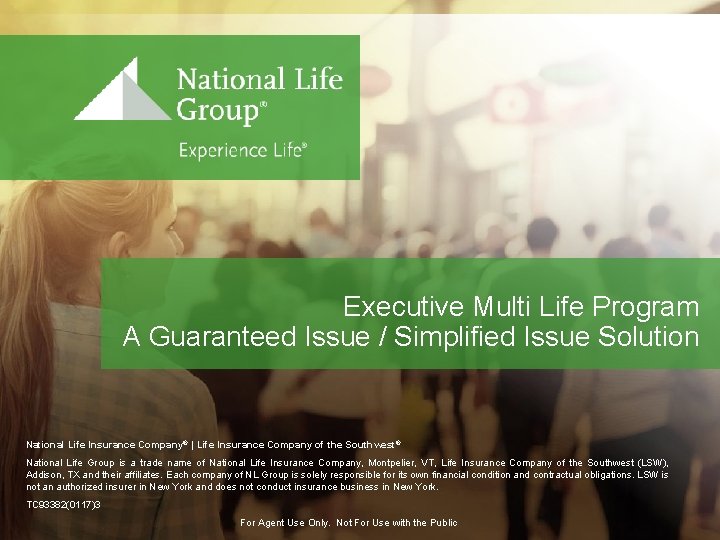 National Life Group®

Experience Life®

Executive Multi Life Program
A Guaranteed Issue / Simplified Issue Solution

National Life Insurance Company® | Life Insurance Company of the Southwest®

National Life Group is a trade name of National Life Insurance Company, Montpelier, VT, Life Insurance Company of the Southwest (LSW), Addison, TX and their affiliates. Each company of NL Group is solely responsible for its own financial condition and contractual obligations. LSW is not an authorized insurer in New York and does not conduct insurance business in New York.

TC93382(0117)3

For Agent Use Only. Not For Use with the Public